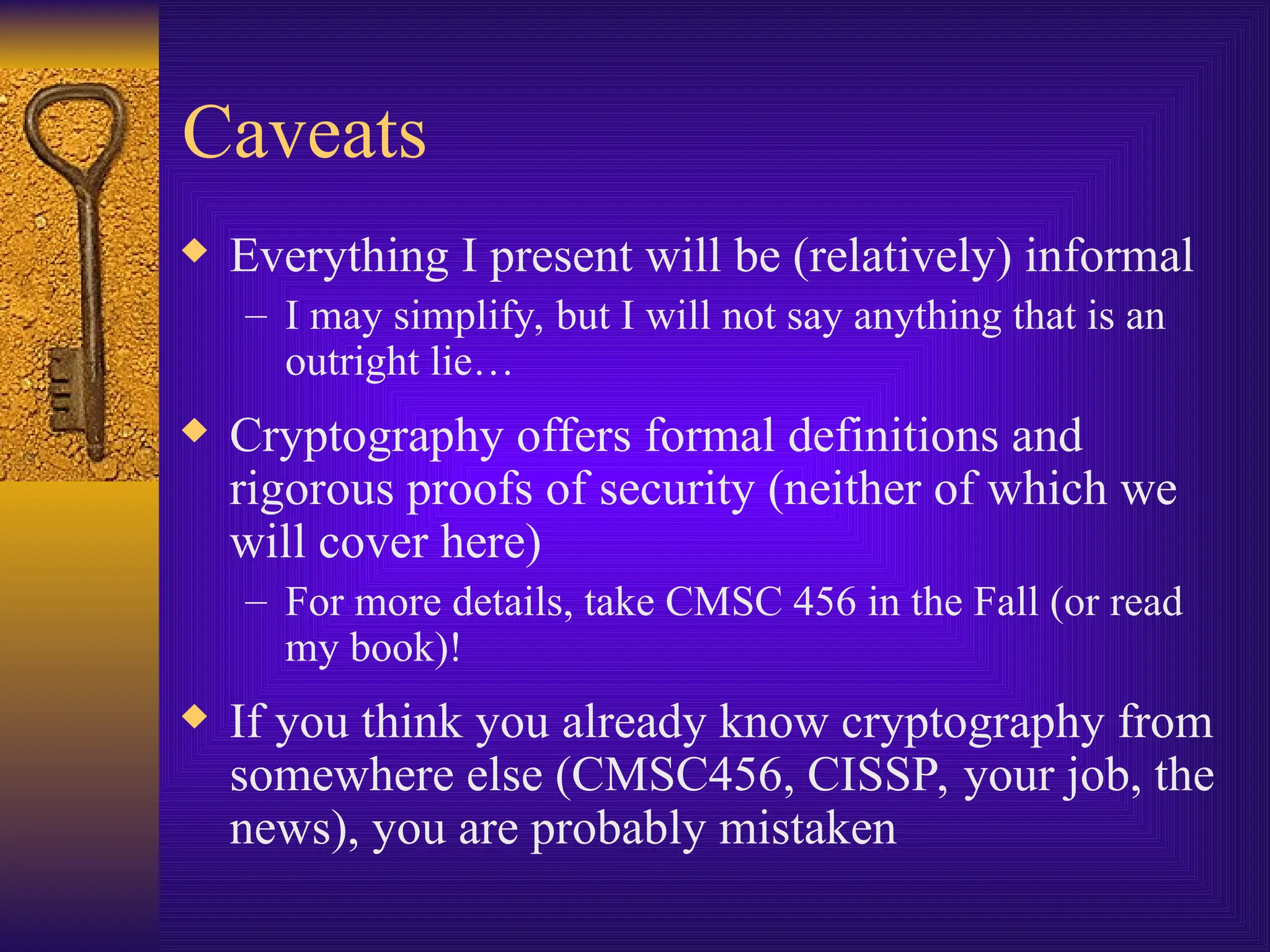 Caveats

◆ Everything I present will be (relatively) informal

– I may simplify, but I will not say anything that is an outright lie…

◆ Cryptography offers formal definitions and rigorous proofs of security (neither of which we will cover here)

– For more details, take CMSC 456 in the Fall (or read my book)!

◆ If you think you already know cryptography from somewhere else (CMSC456, CISSP, your job, the news), you are probably mistaken